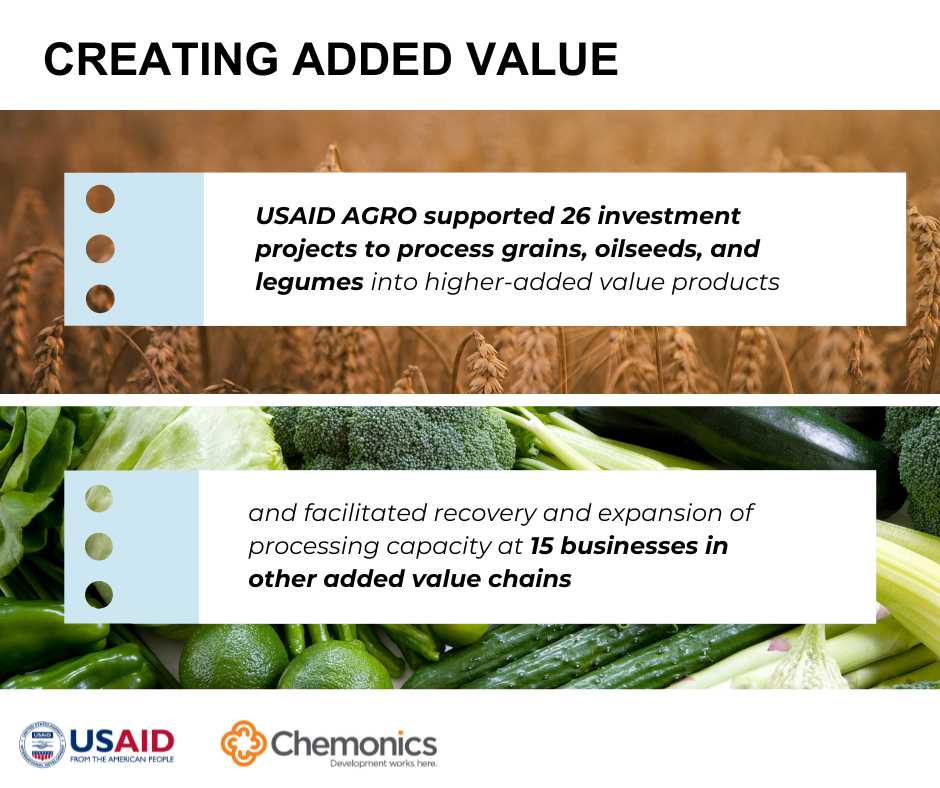 CREATING ADDED VALUE

USAID AGRO supported 26 investment projects to process grains, oilseeds, and legumes into higher-added value products

and facilitated recovery and expansion of processing capacity at 15 businesses in other added value chains

USAID
FROM THE AMERICAN PEOPLE

Chemonics
Development works here.